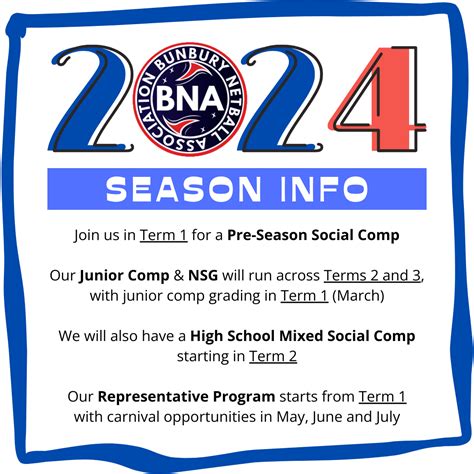 2024

BUNBURY NETBALL ASSOCIATION
BNA

SEASON INFO

Join us in Term 1 for a Pre-Season Social Comp

Our Junior Comp & NSG will run across Terms 2 and 3, with junior comp grading in Term 1 (March)

We will also have a High School Mixed Social Comp starting in Term 2

Our Representative Program starts from Term 1 with carnival opportunities in May, June and July